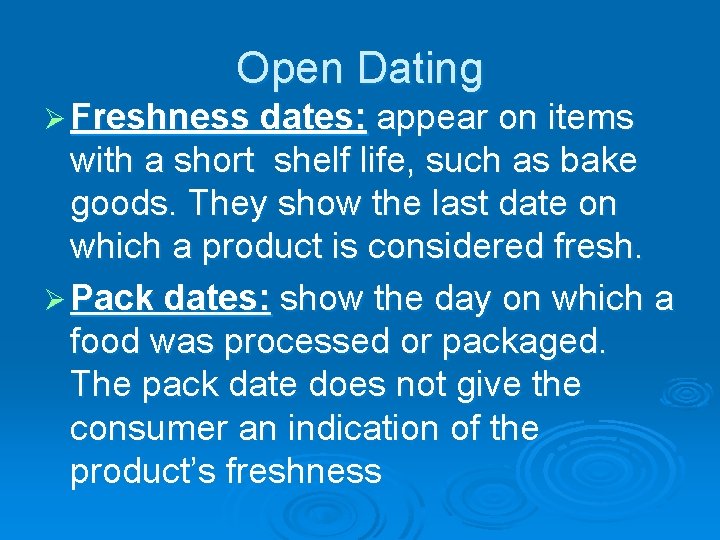 Open Dating

➢ Freshness dates: appear on items with a short shelf life, such as bake goods. They show the last date on which a product is considered fresh.

➢ Pack dates: show the day on which a food was processed or packaged. The pack date does not give the consumer an indication of the product's freshness